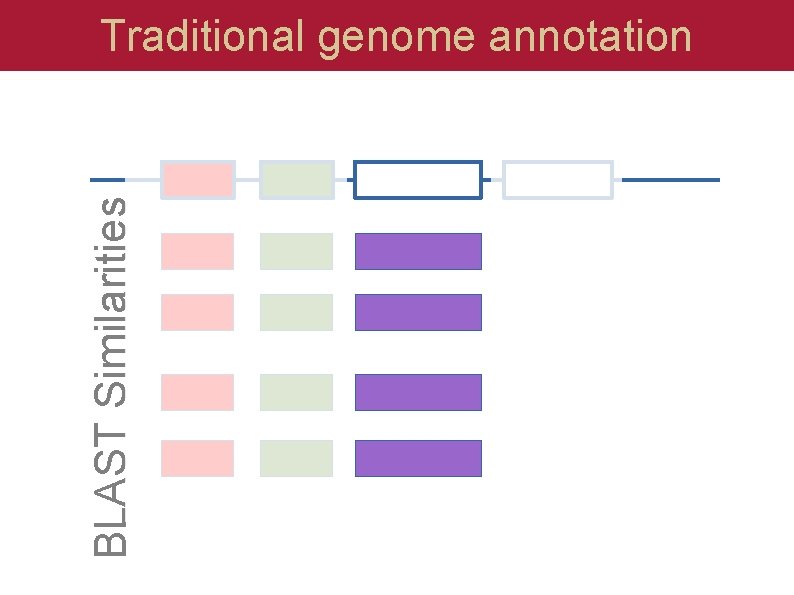 Traditional genome annotation

BLAST Similarities